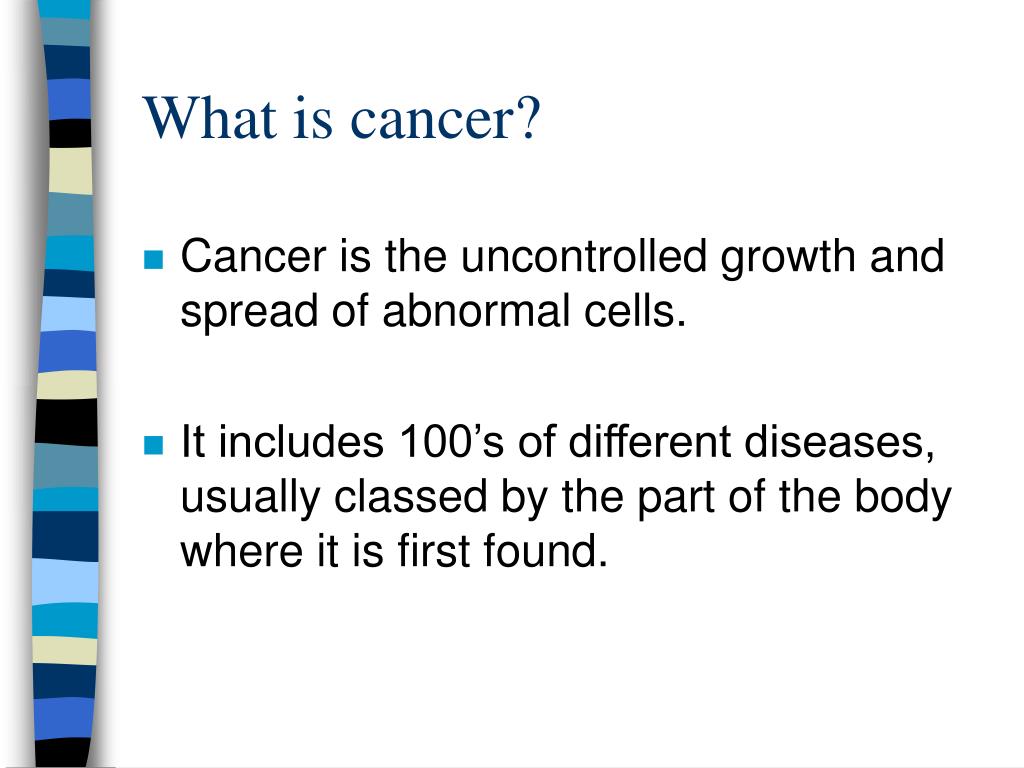 What is cancer?

Cancer is the uncontrolled growth and spread of abnormal cells.

It includes 100’s of different diseases, usually classed by the part of the body where it is first found.